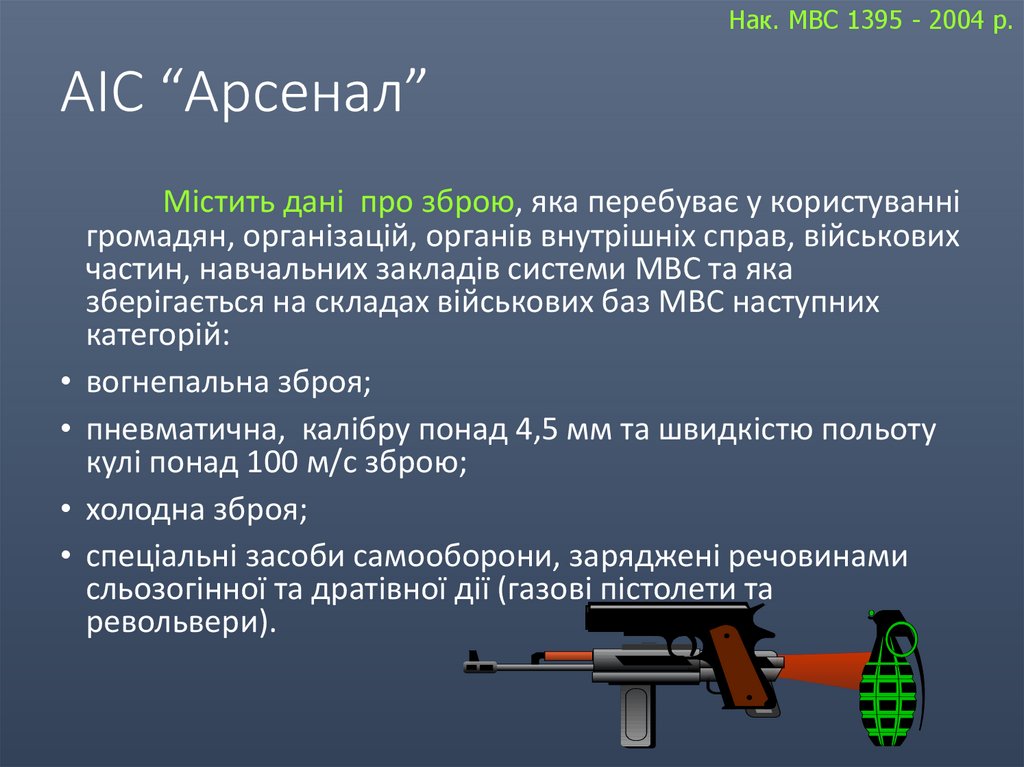 Нак. МВС 1395 - 2004 р.

АІС “Арсенал”

Містить дані про зброю, яка перебуває у користуванні громадян, організацій, органів внутрішніх справ, військових частин, навчальних закладів системи МВС та яка зберігається на складах військових баз МВС наступних категорій:

• вогнепальна зброя;
• пневматична, калібру понад 4,5 мм та швидкістю польоту кулі понад 100 м/с зброю;
• холодна зброя;
• спеціальні засоби самооборони, заряджені речовинами сльозогінної та дратівної дії (газові пістолети та револьвери).